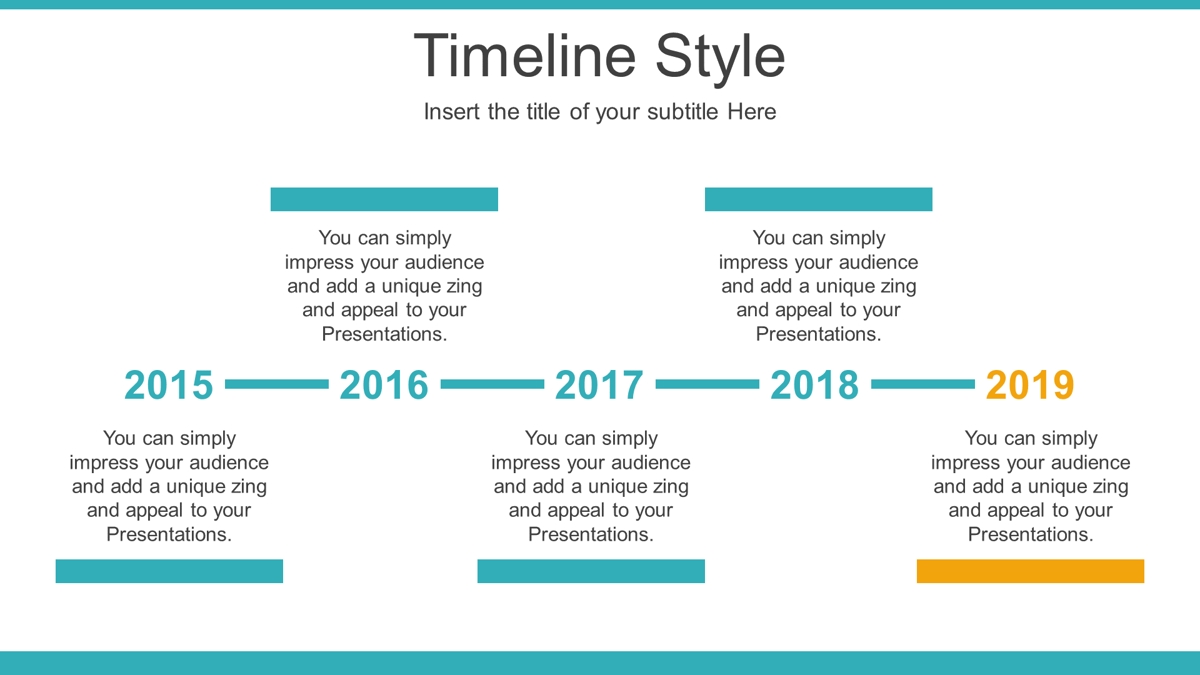 Timeline Style

Insert the title of your subtitle Here

You can simply impress your audience and add a unique zing and appeal to your Presentations.

You can simply impress your audience and add a unique zing and appeal to your Presentations.

2015 2016 2017 2018 2019

You can simply impress your audience and add a unique zing and appeal to your Presentations.

You can simply impress your audience and add a unique zing and appeal to your Presentations.

You can simply impress your audience and add a unique zing and appeal to your Presentations.